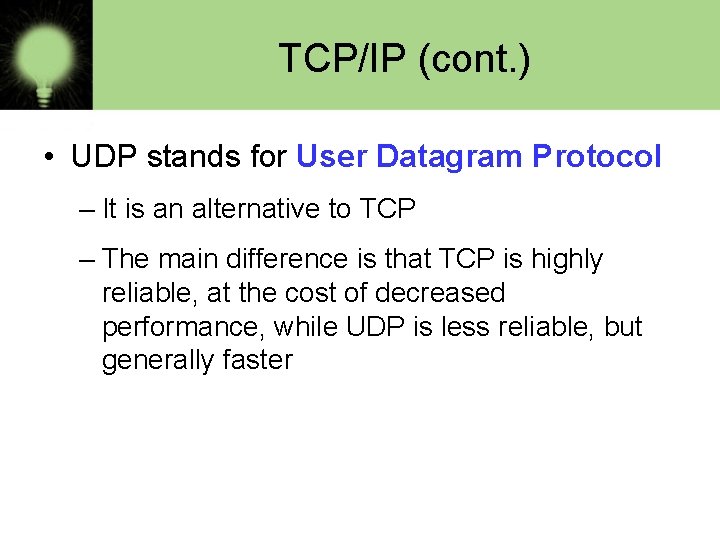 TCP/IP (cont.)

• UDP stands for User Datagram Protocol

– It is an alternative to TCP

– The main difference is that TCP is highly reliable, at the cost of decreased performance, while UDP is less reliable, but generally faster